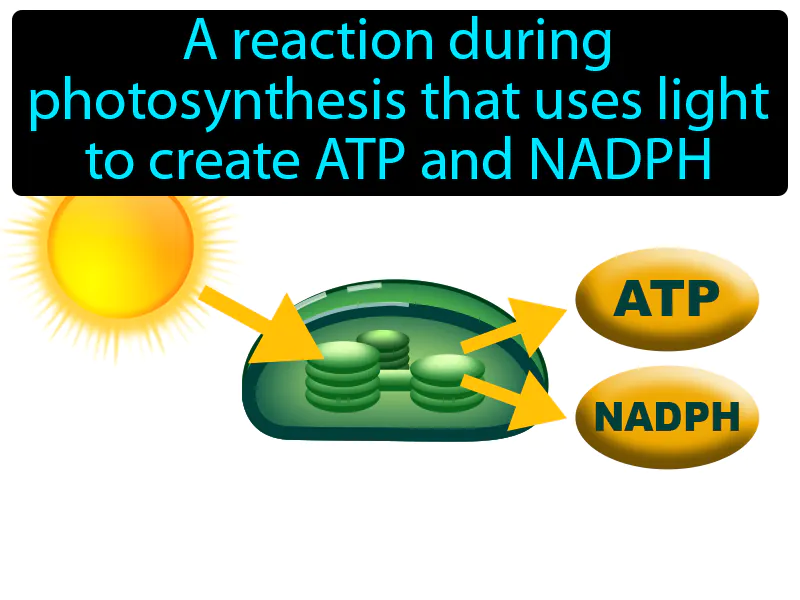 A reaction during photosynthesis that uses light to create ATP and NADPH

ATP

NADPH